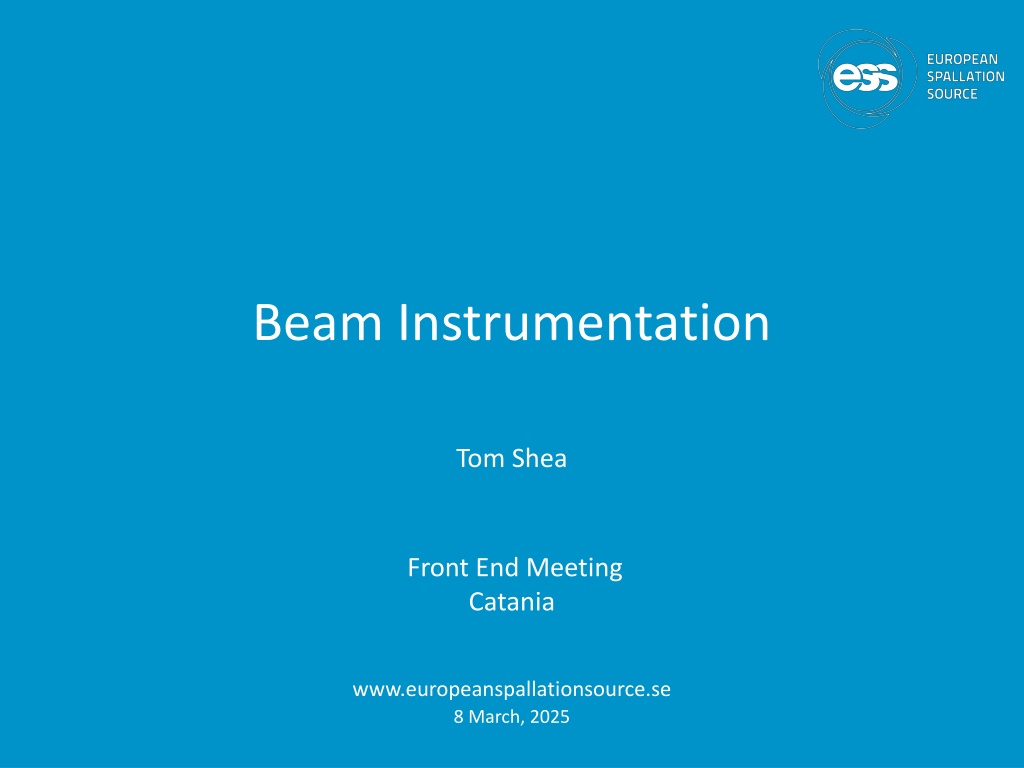 ess EUROPEAN SPALLATION SOURCE

Beam Instrumentation

Tom Shea

Front End Meeting
Catania

www.europeanspallationsource.se
8 March, 2025